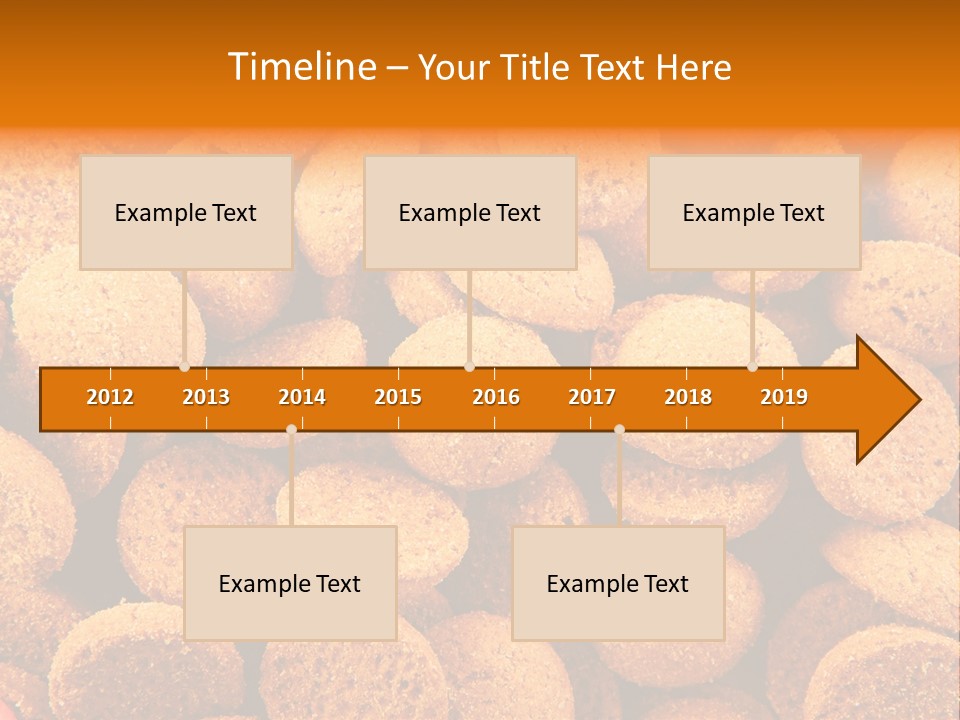 Timeline – Your Title Text Here

Example Text

Example Text

Example Text

2012 2013 2014 2015 2016 2017 2018 2019

Example Text

Example Text